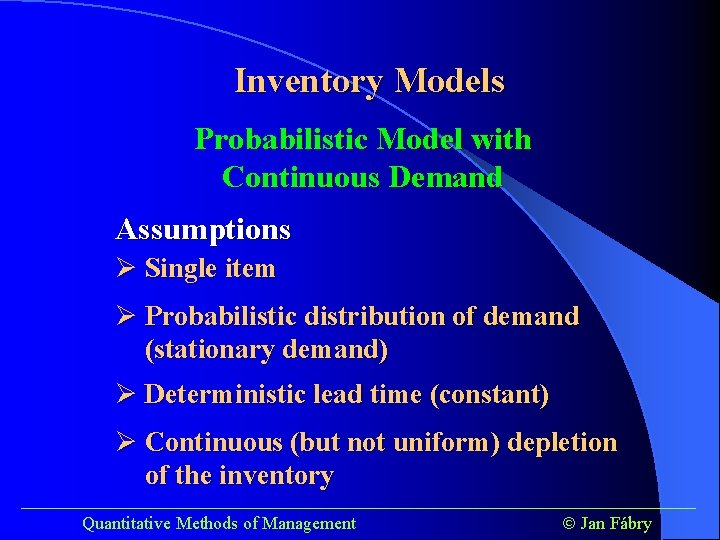 Inventory Models

Probabilistic Model with Continuous Demand

Assumptions

➢ Single item

➢ Probabilistic distribution of demand (stationary demand)

➢ Deterministic lead time (constant)

➢ Continuous (but not uniform) depletion of the inventory

Quantitative Methods of Management

© Jan Fábry